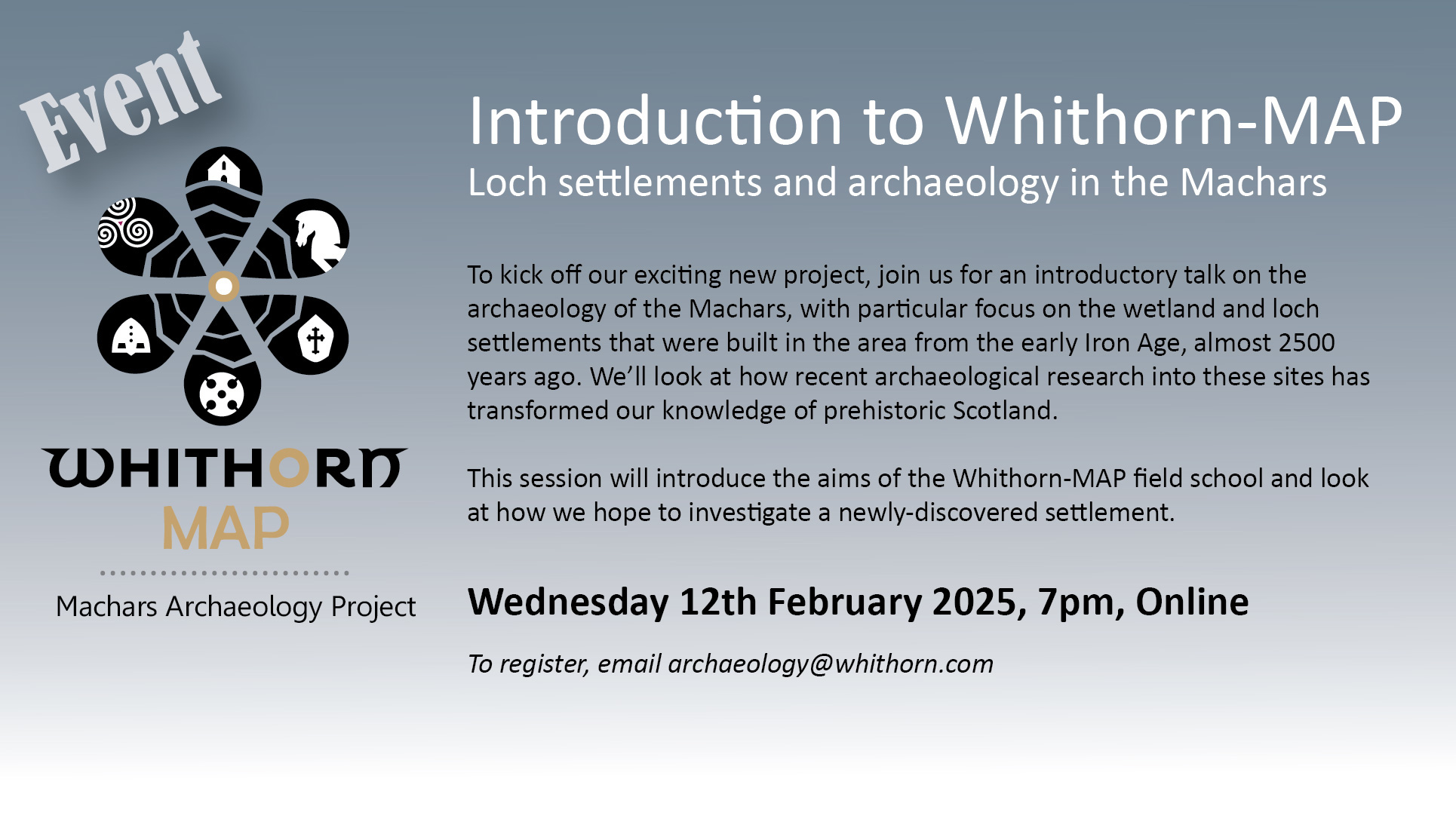 Event

WHITHORN
MAP
Machars Archaeology Project

Introduction to Whithorn-MAP
Loch settlements and archaeology in the Machars

To kick off our exciting new project, join us for an introductory talk on the archaeology of the Machars, with particular focus on the wetland and loch settlements that were built in the area from the early Iron Age, almost 2500 years ago. We'll look at how recent archaeological research into these sites has transformed our knowledge of prehistoric Scotland.

This session will introduce the aims of the Whithorn-MAP field school and look at how we hope to investigate a newly-discovered settlement.

Wednesday 12th February 2025, 7pm, Online

To register, email archaeology@whithorn.com